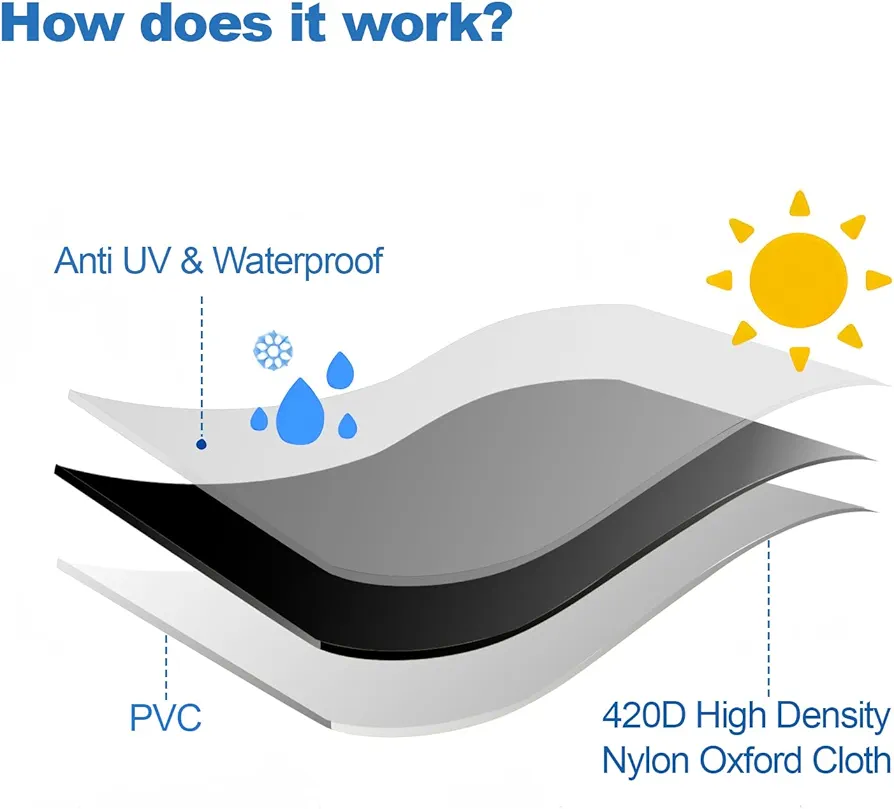 How does it work?

Anti UV & Waterproof

PVC

420D High Density
Nylon Oxford Cloth